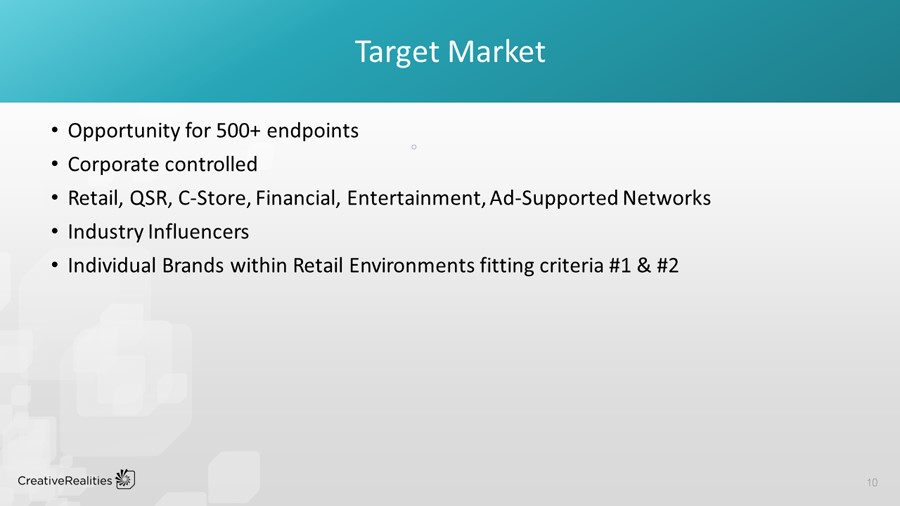 Target Market

• Opportunity for 500+ endpoints
• Corporate controlled
• Retail, QSR, C-Store, Financial, Entertainment, Ad-Supported Networks
• Industry Influencers
• Individual Brands within Retail Environments fitting criteria #1 & #2

CreativeRealities

10